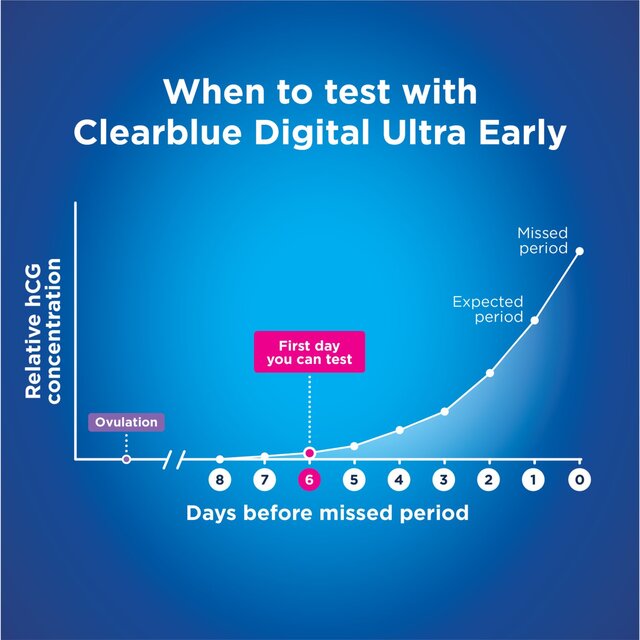 When to test with Clearblue Digital Ultra Early

Relative hCG concentration

Missed period

Expected period

First day you can test

Ovulation

8 7 6 5 4 3 2 1 0

Days before missed period